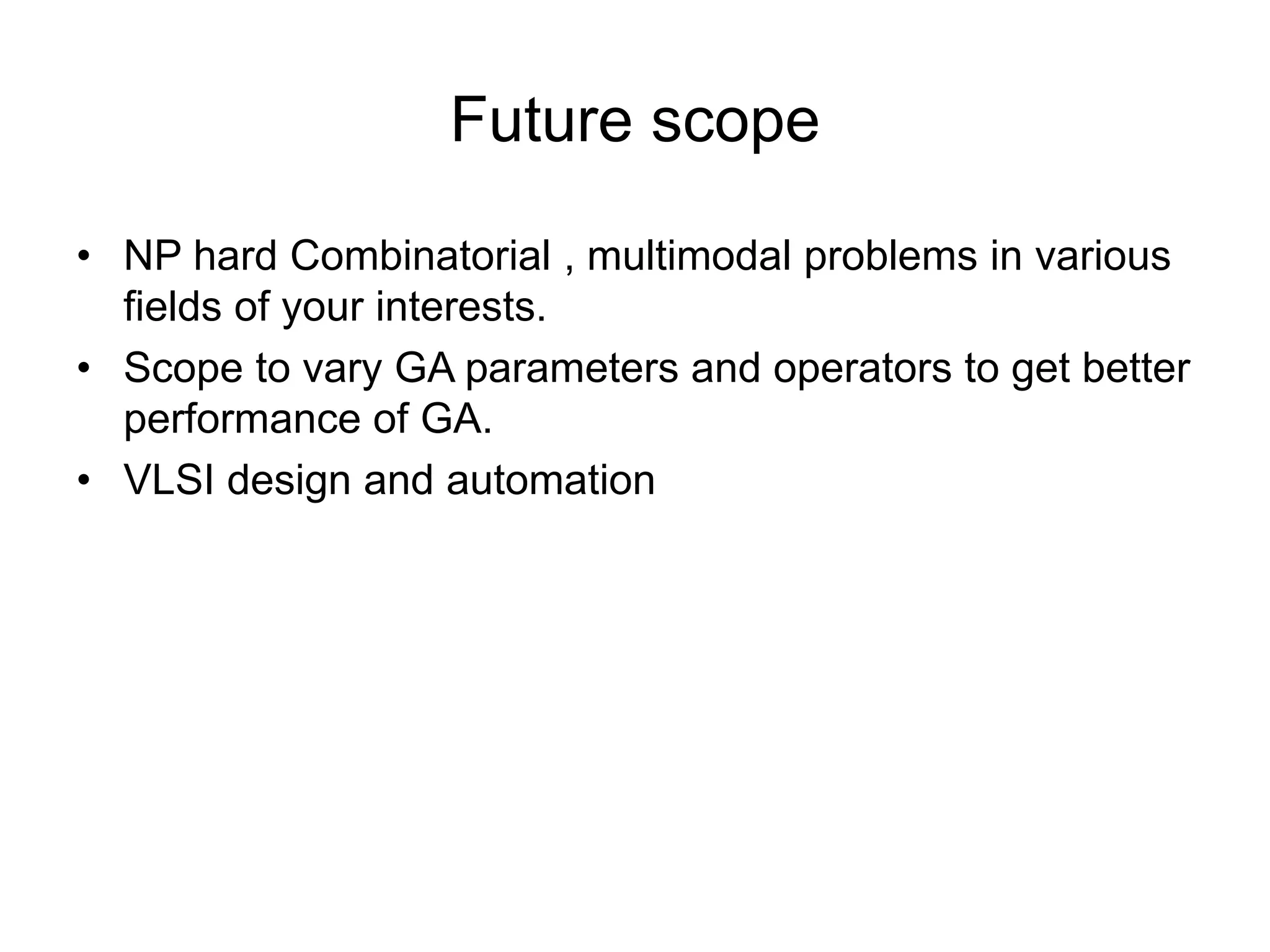 Future scope

• NP hard Combinatorial , multimodal problems in various fields of your interests.
• Scope to vary GA parameters and operators to get better performance of GA.
• VLSI design and automation